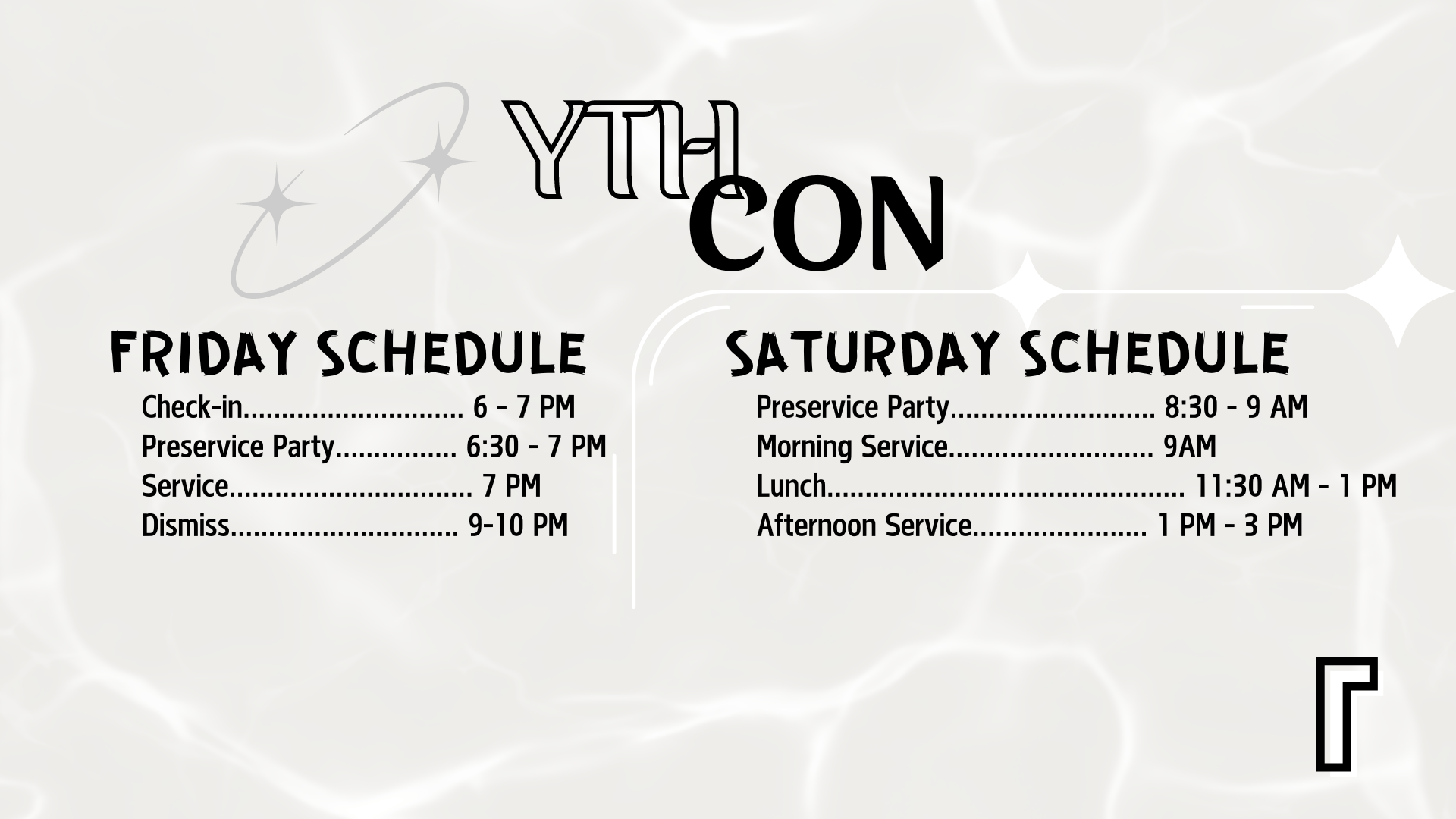 YTH
CON

FRIDAY SCHEDULE

Check-in 6 - 7 PM
Preservice Party 6:30 - 7 PM
Service 7 PM
Dismiss 9-10 PM

SATURDAY SCHEDULE

Preservice Party 8:30 - 9 AM
Morning Service 9AM
Lunch 11:30 AM - 1 PM
Afternoon Service 1 PM - 3 PM